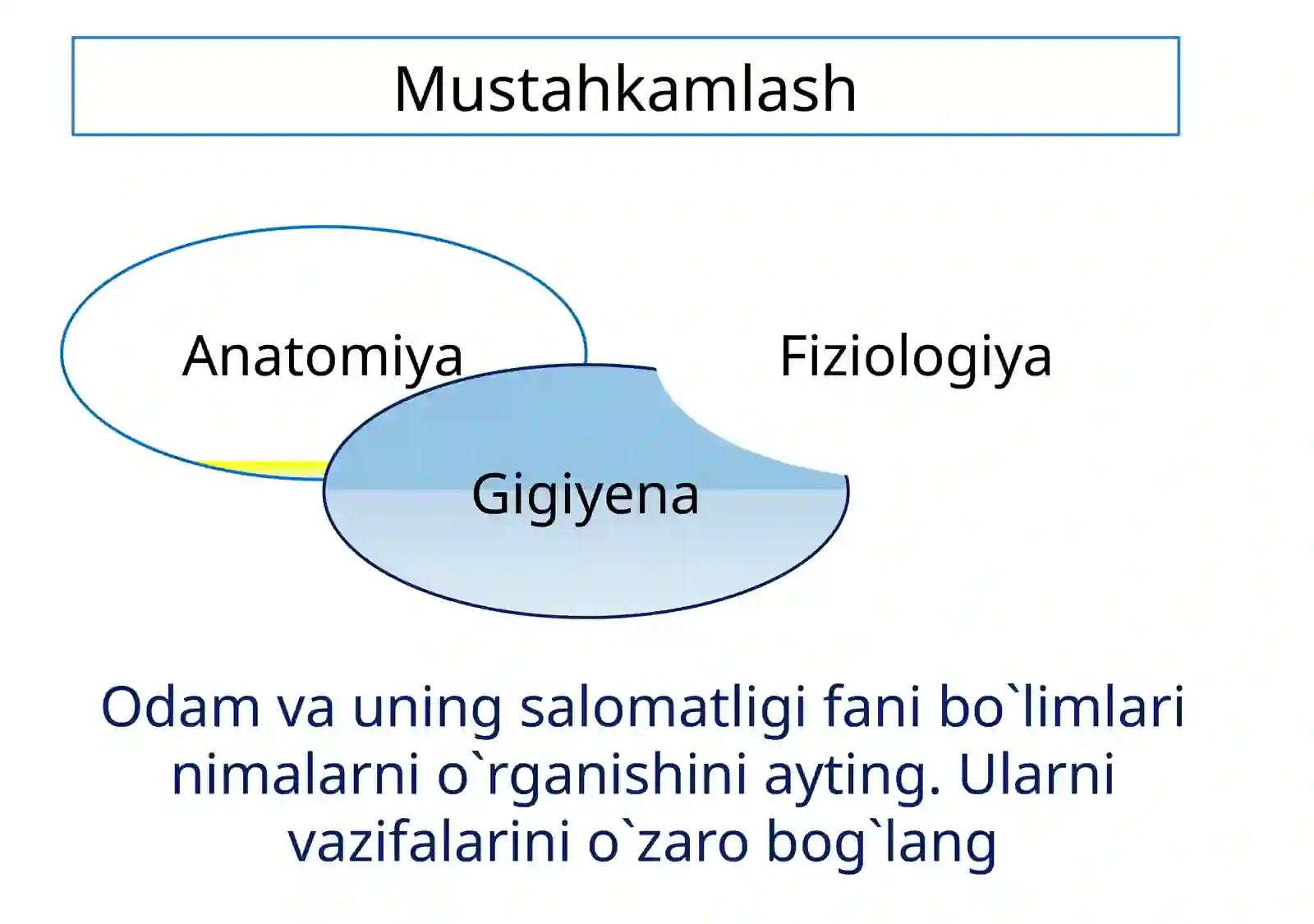 Mustahkamlash

Anatomiya

Fiziologiya

Gigiyena

Odam va uning salomatligi fani bo`limlari nimalarni o`rganishini ayting. Ularni vazifalarini o`zaro bog`lang